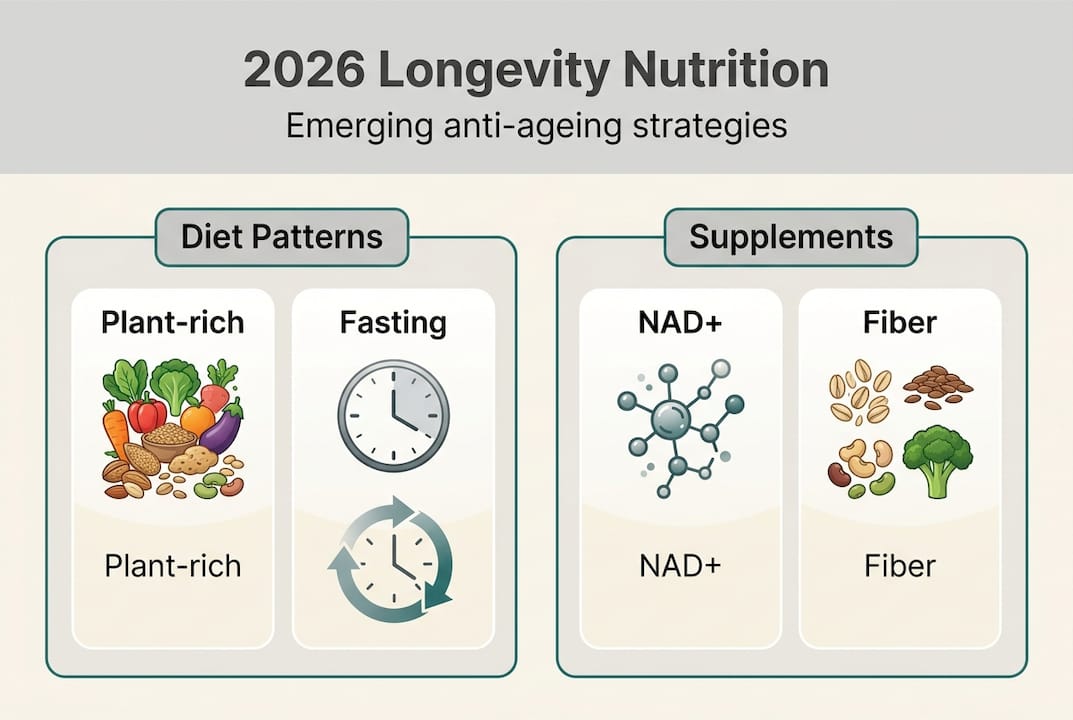 2026 Longevity Nutrition

Emerging anti-ageing strategies

Diet Patterns

Plant-rich

Plant-rich

Fasting

Supplements

NAD+

NAD+

Fiber

Fiber